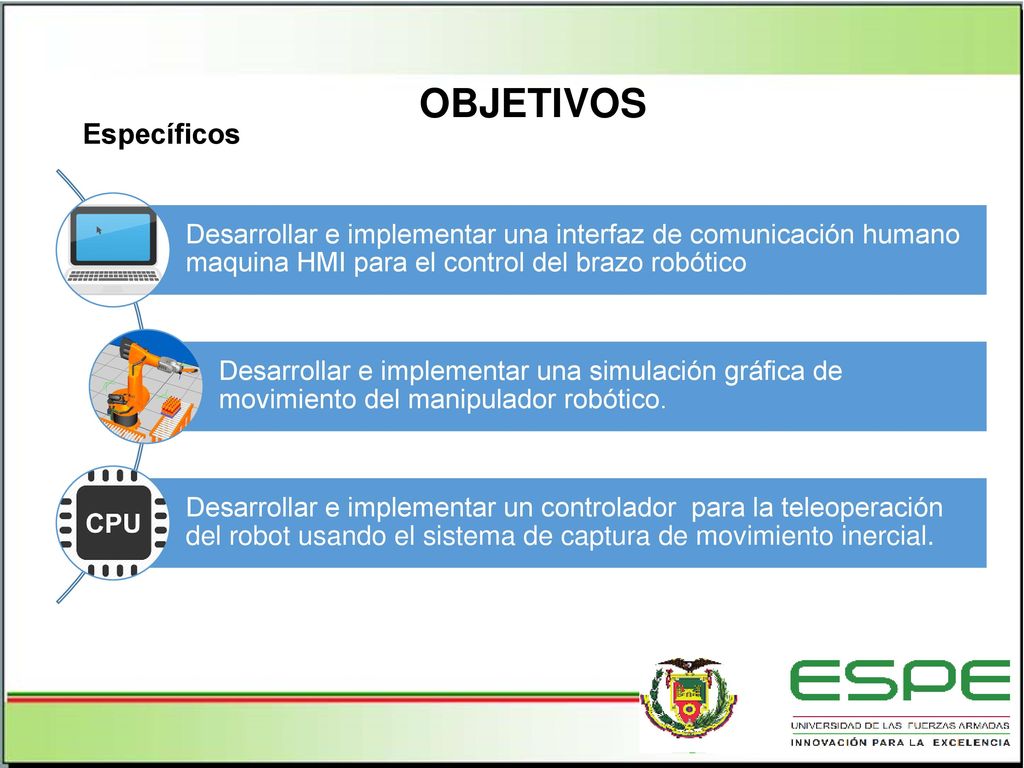 OBJETIVOS

Específicos

Desarrollar e implementar una interfaz de comunicación humano maquina HMI para el control del brazo robótico

Desarrollar e implementar una simulación gráfica de movimiento del manipulador robótico.

CPU

Desarrollar e implementar un controlador para la teleoperación del robot usando el sistema de captura de movimiento inercial.

ESPE
UNIVERSIDAD DE LAS FUERZAS ARMADAS
INNOVACIÓN PARA LA EXCELENCIA